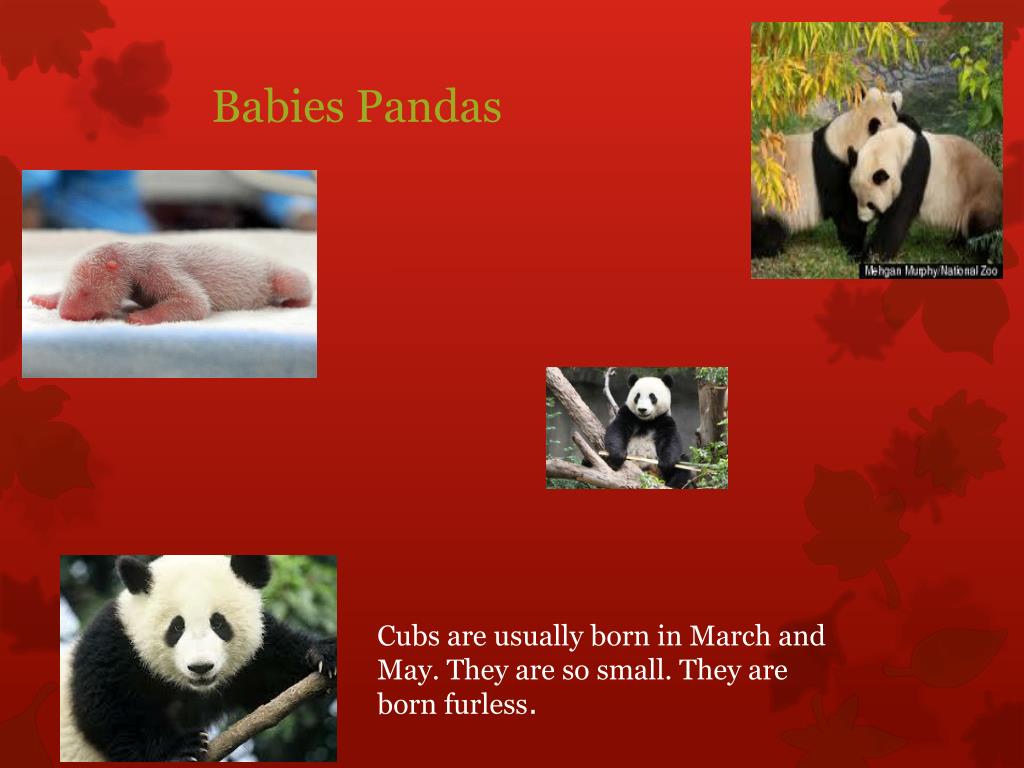 Babies Pandas

Mehgan Murphy/National Zoo

Cubs are usually born in March and May. They are so small. They are born furless.